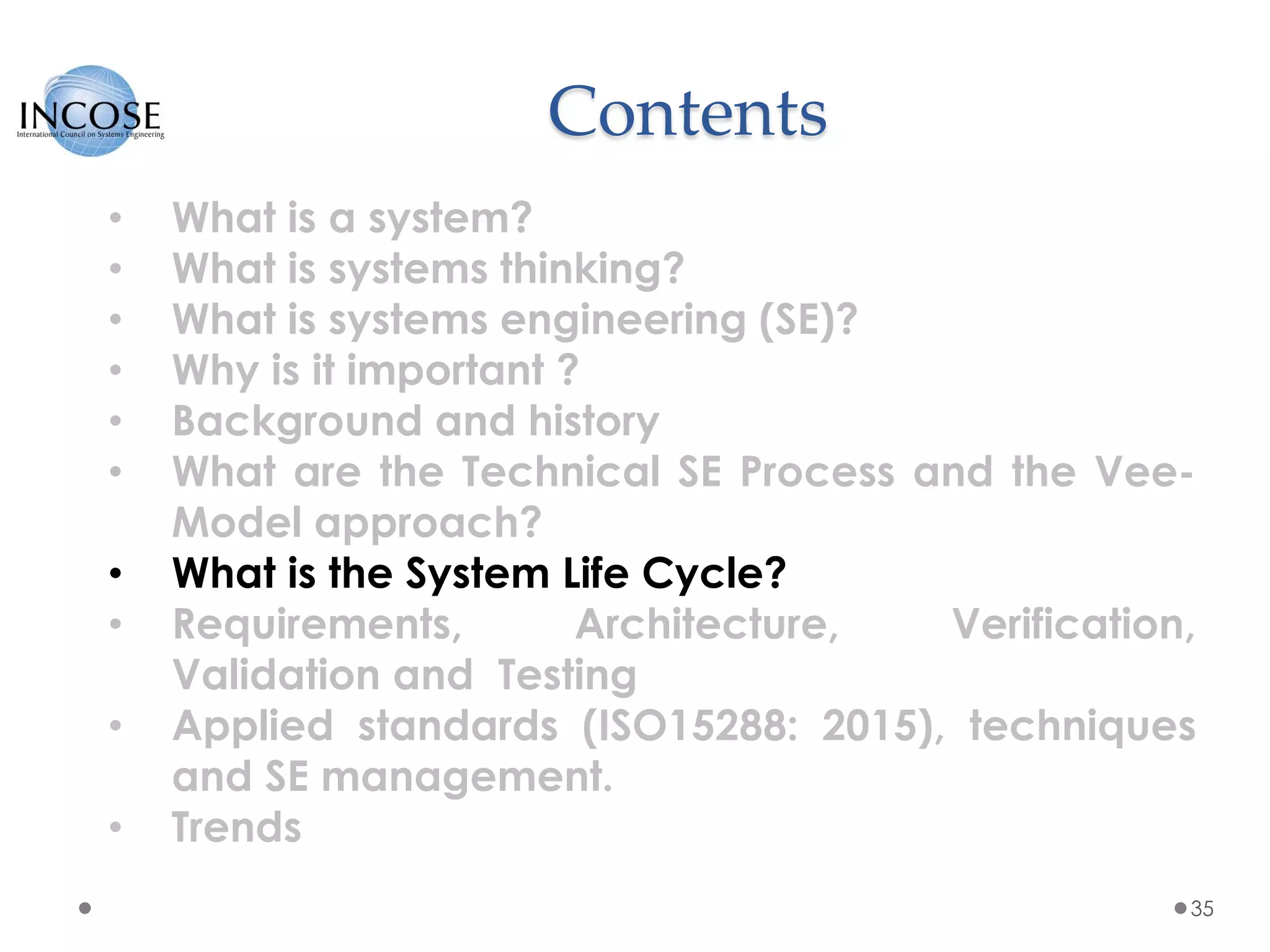 INCOSE
International Council on Systems Engineering

Contents

• What is a system?
• What is systems thinking?
• What is systems engineering (SE)?
• Why is it important ?
• Background and history
• What are the Technical SE Process and the Vee-Model approach?
• What is the System Life Cycle?
• Requirements, Architecture, Verification, Validation and Testing
• Applied standards (ISO15288: 2015), techniques and SE management.
• Trends

35